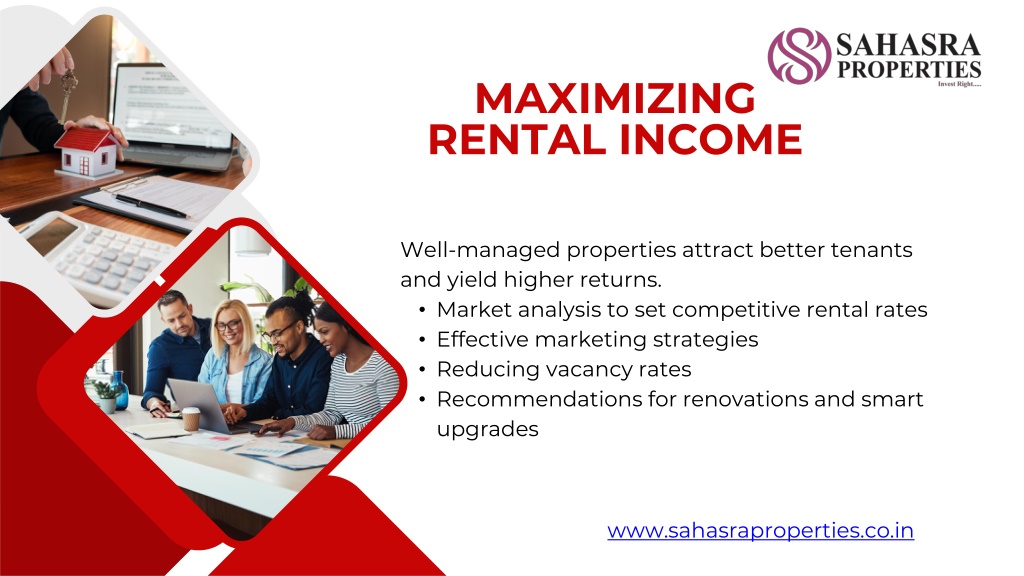 SAHASRA PROPERTIES
Invest Right.....

MAXIMIZING RENTAL INCOME

Well-managed properties attract better tenants and yield higher returns.

• Market analysis to set competitive rental rates
• Effective marketing strategies
• Reducing vacancy rates
• Recommendations for renovations and smart upgrades

www.sahasraproperties.co.in